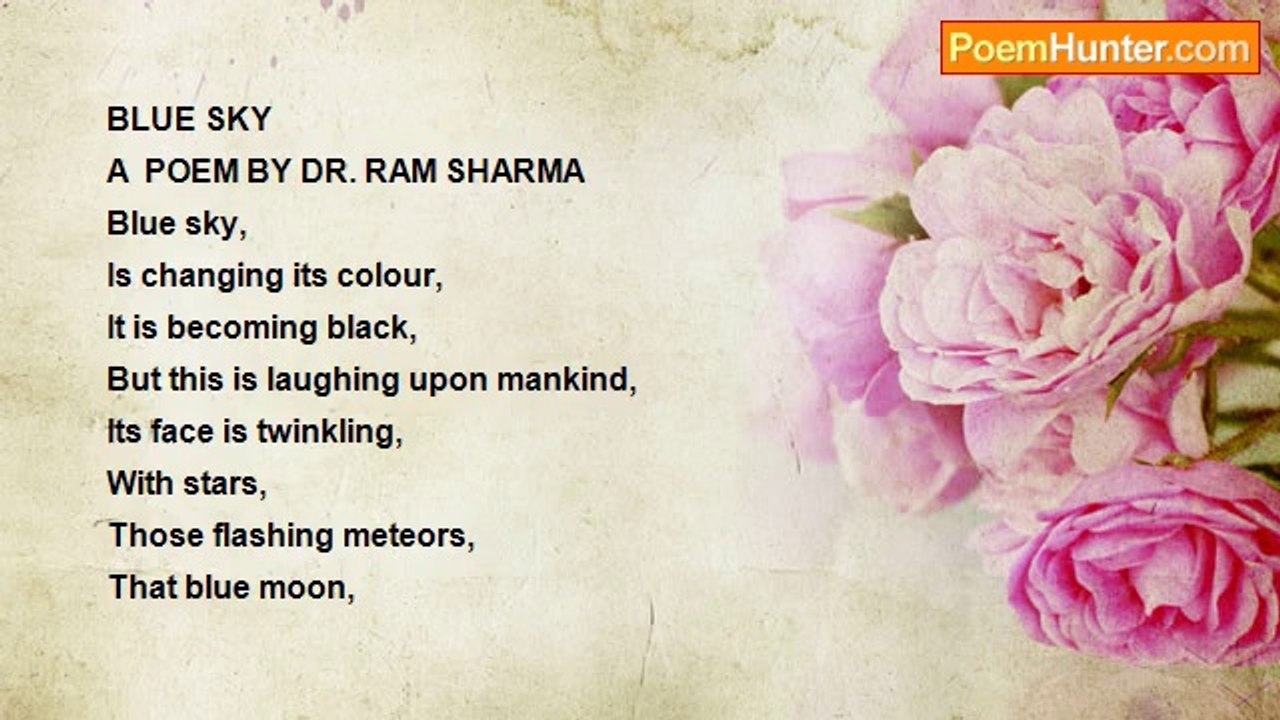 PoemHunter.com

BLUE SKY
A POEM BY DR. RAM SHARMA
Blue sky,
Is changing its colour,
It is becoming black,
But this is laughing upon mankind,
Its face is twinkling,
With stars,
Those flashing meteors,
That blue moon,